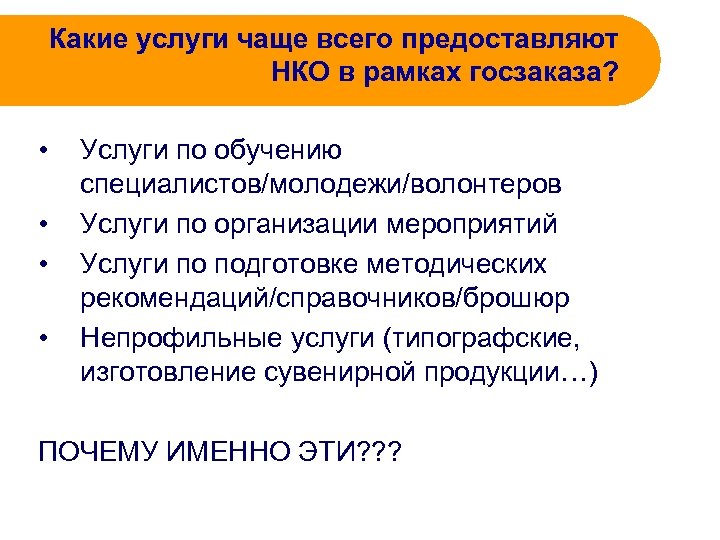 Какие услуги чаще всего предоставляют НКО в рамках госзаказа?

• Услуги по обучению специалистов/молодежи/волонтеров
• Услуги по организации мероприятий
• Услуги по подготовке методических рекомендаций/справочников/брошюр
• Непрофильные услуги (типографские, изготовление сувенирной продукции…)

ПОЧЕМУ ИМЕННО ЭТИ???